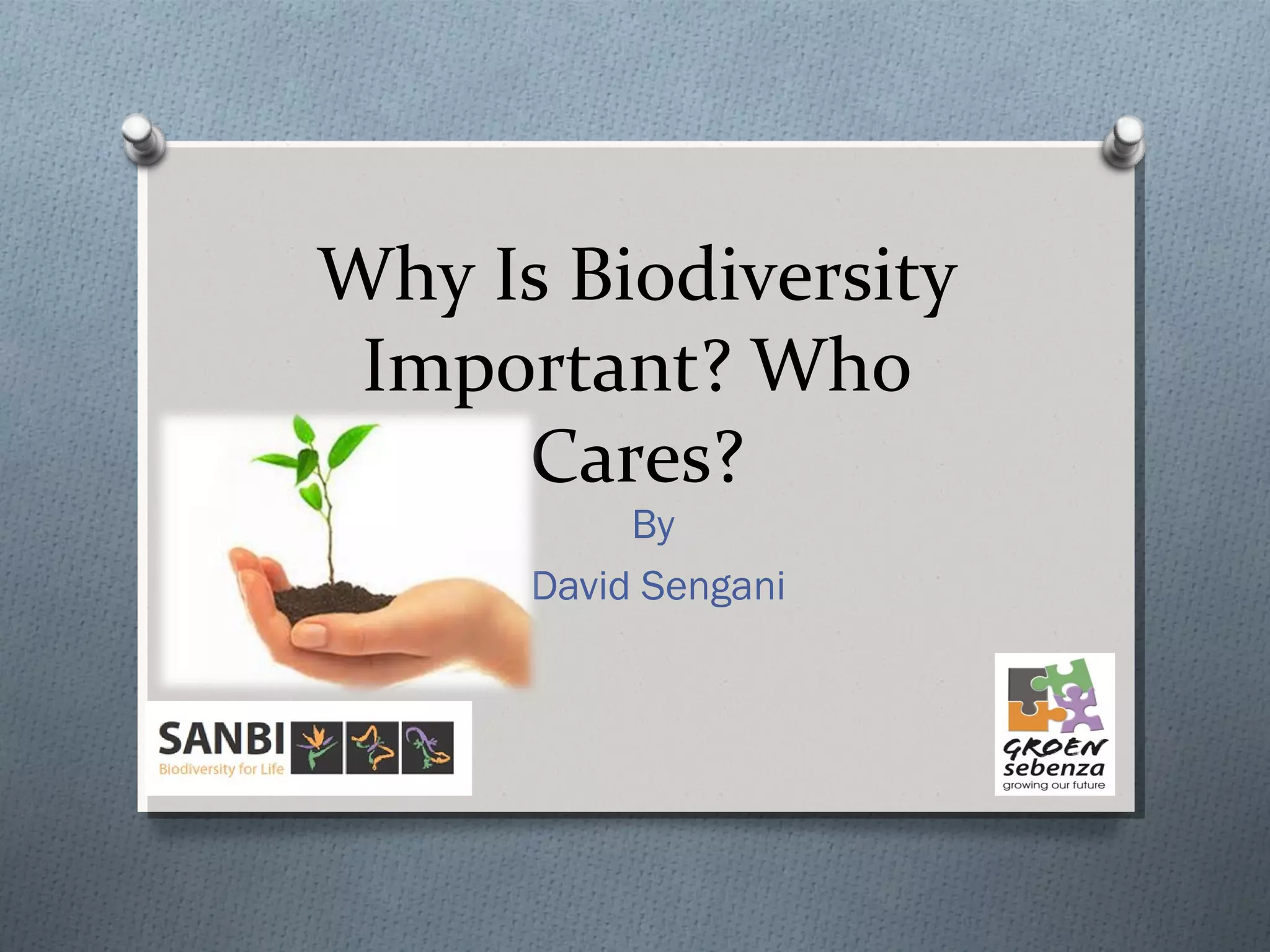 Why Is Biodiversity Important? Who Cares?

By

David Sengani

SANBI
Biodiversity for Life

GROEN
sebenza
growing our future